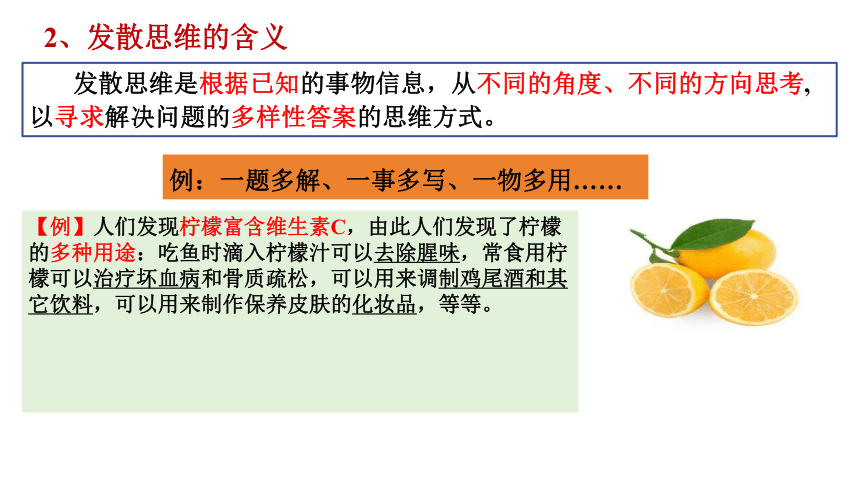 2、发散思维的含义

发散思维是根据已知的事物信息，从不同的角度、不同的方向思考，以寻求解决问题的多样性答案的思维方式。

例：一题多解、一事多写、一物多用……

【例】人们发现柠檬富含维生素C，由此人们发现了柠檬的多种用途：吃鱼时滴入柠檬汁可以去除腥味，常食用柠檬可以治疗坏血病和骨质疏松，可以用来调制鸡尾酒和其它饮料，可以用来制作保养皮肤的化妆品，等等。